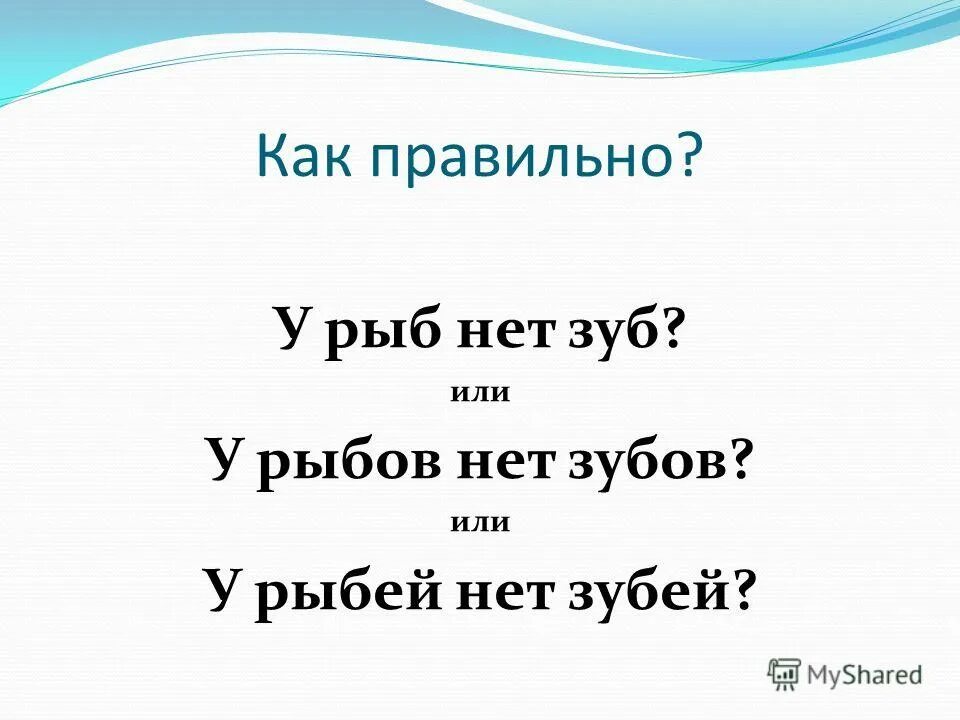 Как правильно?

У рыб нет зуб?
или
У рыбов нет зубов?
или
У рыбей нет зубей?

MyShared